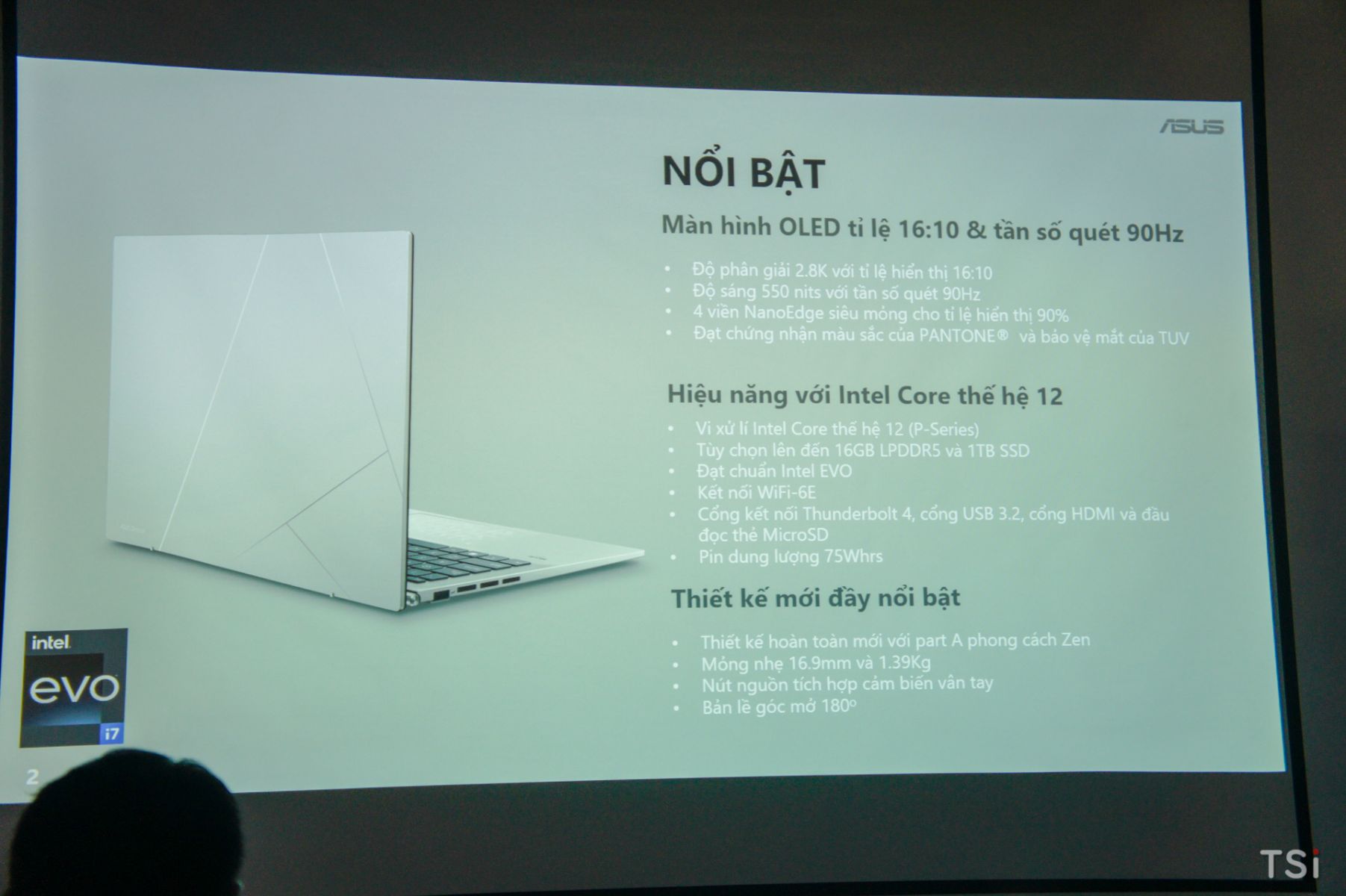 ASUS

NỔI BẬT

Màn hình OLED tỉ lệ 16:10 & tần số quét 90Hz

• Độ phân giải 2.8K với tỉ lệ hiển thị 16:10
• Độ sáng 550 nits với tần số quét 90Hz
• 4 viền NanoEdge siêu mỏng cho tỉ lệ hiển thị 90%
• Đạt chứng nhận màu sắc của PANTONE® và bảo vệ mắt của TUV

Hiệu năng với Intel Core thế hệ 12

• Vi xử lí Intel Core thế hệ 12 (P-Series)
• Tùy chọn lên đến 16GB LPDDR5 và 1TB SSD
• Đạt chuẩn Intel EVO
• Kết nối WiFi-6E
• Cổng kết nối Thunderbolt 4, cổng USB 3.2, cổng HDMI và đầu đọc thẻ MicroSD
• Pin dung lượng 75Whrs

Thiết kế mới đầy nổi bật

• Thiết kế hoàn toàn mới với part A phong cách Zen
• Mỏng nhẹ 16.9mm và 1.39Kg
• Nút nguồn tích hợp cảm biến vân tay
• Bản lề góc mở 180º

intel
evo
i7

2

TSi